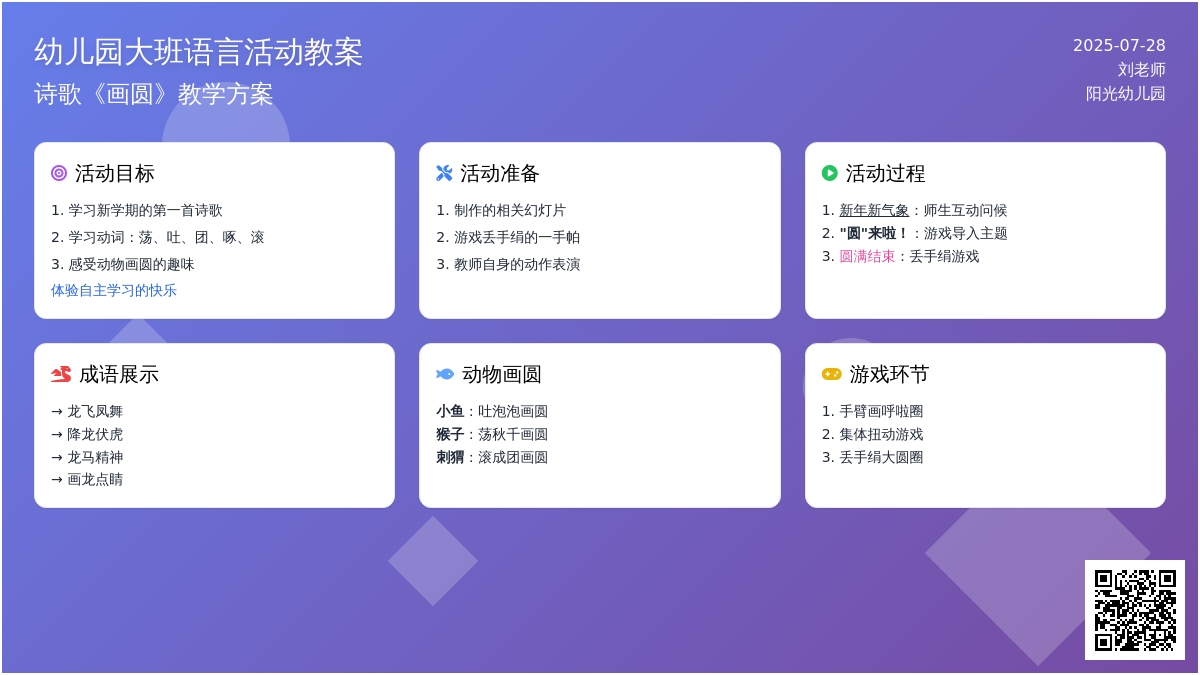 幼儿园大班语言活动教案
诗歌《画圆》教学方案

2025-07-28
刘老师
阳光幼儿园

活动目标
1. 学习新学期的第一首诗歌
2. 学习动词：荡、吐、团、啄、滚
3. 感受动物画圆的趣味
体验自主学习的快乐

活动准备
1. 制作的相关幻灯片
2. 游戏丢手绢的一手帕
3. 教师自身的动作表演

活动过程
1. 新年新气象：师生互动问候
2. "圆"来啦！：游戏导入主题
3. 圆满结束：丢手绢游戏

成语展示
→ 龙飞凤舞
→ 降龙伏虎
→ 龙马精神
→ 画龙点睛

动物画圆
小鱼：吐泡泡画圆
猴子：荡秋千画圆
刺猬：滚成团画圆

游戏环节
1. 手臂画呼啦圈
2. 集体扭动游戏
3. 丢手绢大圆圈